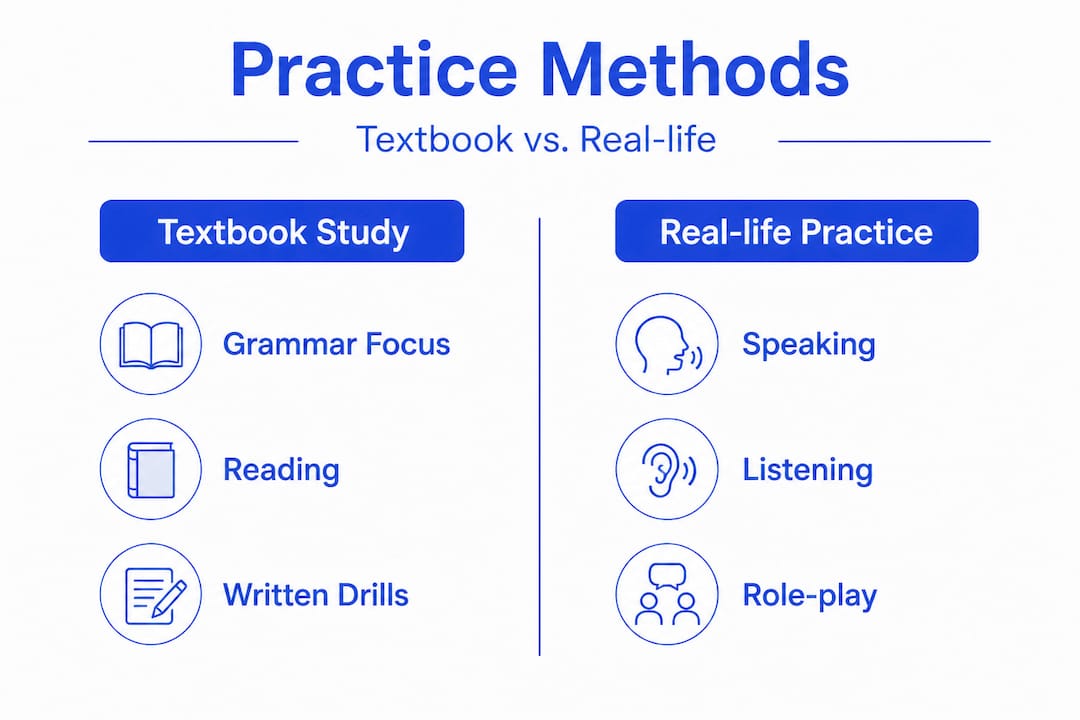 Practice Methods

Textbook vs. Real-life

Textbook Study

Grammar Focus

Reading

Written Drills

Real-life Practice

Speaking

Listening

Role-play